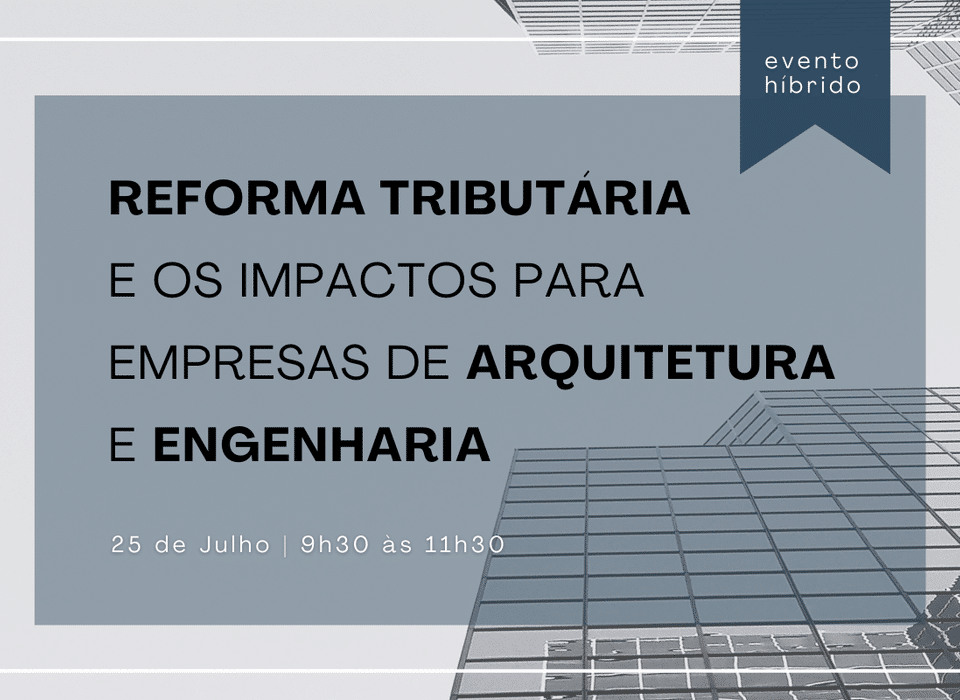 evento
híbrido

REFORMA TRIBUTÁRIA E OS IMPACTOS PARA EMPRESAS DE ARQUITETURA E ENGENHARIA

25 de Julho | 9h30 às 11h30